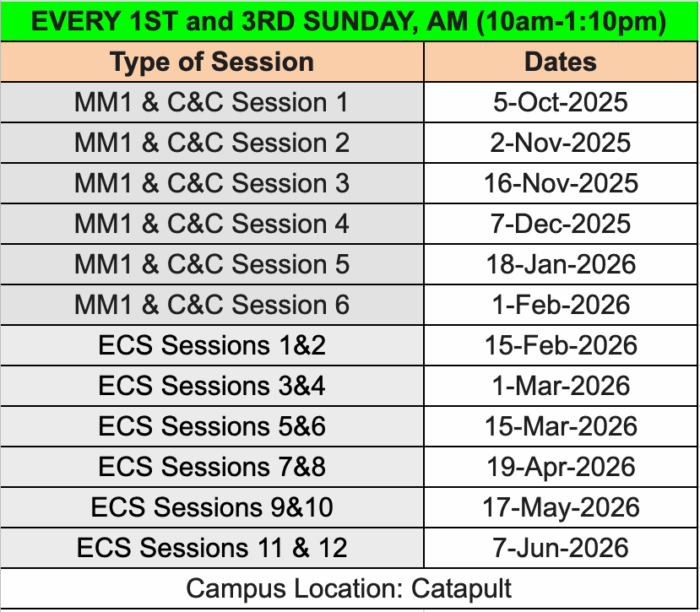 EVERY 1ST and 3RD SUNDAY, AM (10am-1:10pm)

| Type of Session | Dates |
|---|---|
| MM1 & C&C Session 1 | 5-Oct-2025 |
| MM1 & C&C Session 2 | 2-Nov-2025 |
| MM1 & C&C Session 3 | 16-Nov-2025 |
| MM1 & C&C Session 4 | 7-Dec-2025 |
| MM1 & C&C Session 5 | 18-Jan-2026 |
| MM1 & C&C Session 6 | 1-Feb-2026 |
| ECS Sessions 1&2 | 15-Feb-2026 |
| ECS Sessions 3&4 | 1-Mar-2026 |
| ECS Sessions 5&6 | 15-Mar-2026 |
| ECS Sessions 7&8 | 19-Apr-2026 |
| ECS Sessions 9&10 | 17-May-2026 |
| ECS Sessions 11 & 12 | 7-Jun-2026 |

Campus Location: Catapult